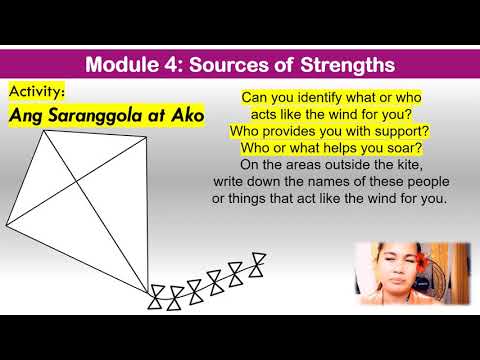 Module 4: Sources of Strengths

Activity:
Ang Saranggola at Ako

Can you identify what or who acts like the wind for you? Who provides you with support? Who or what helps you soar? On the areas outside the kite, write down the names of these people or things that act like the wind for you.